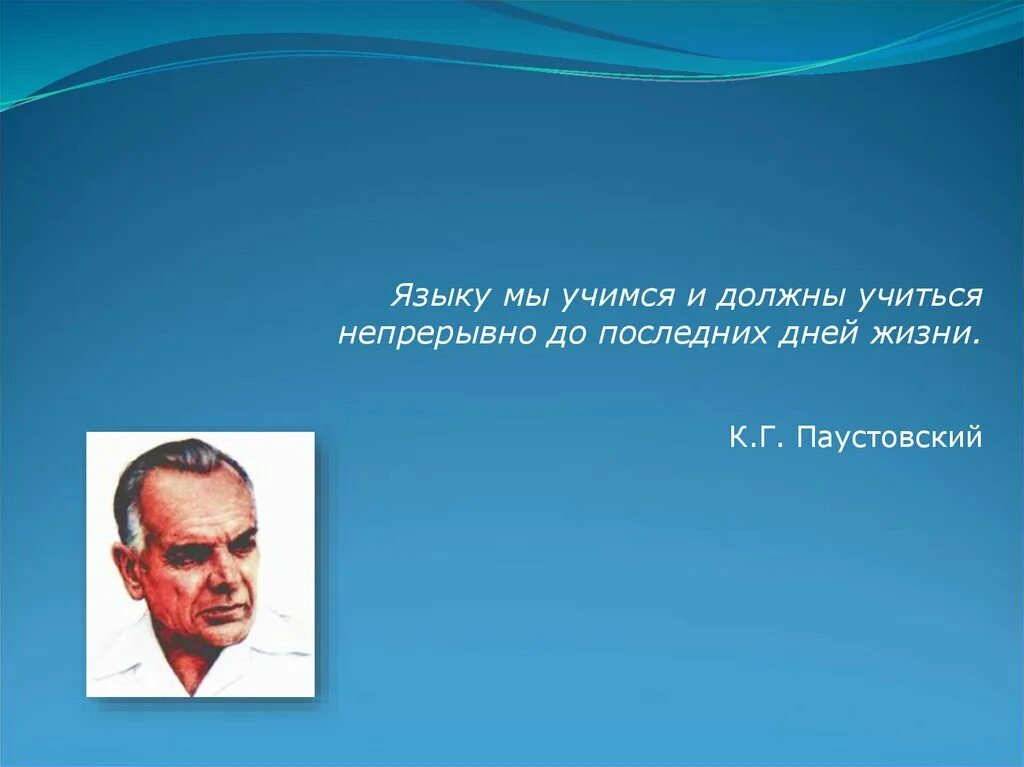 Языку мы учимся и должны учиться непрерывно до последних дней жизни.

К.Г. Паустовский